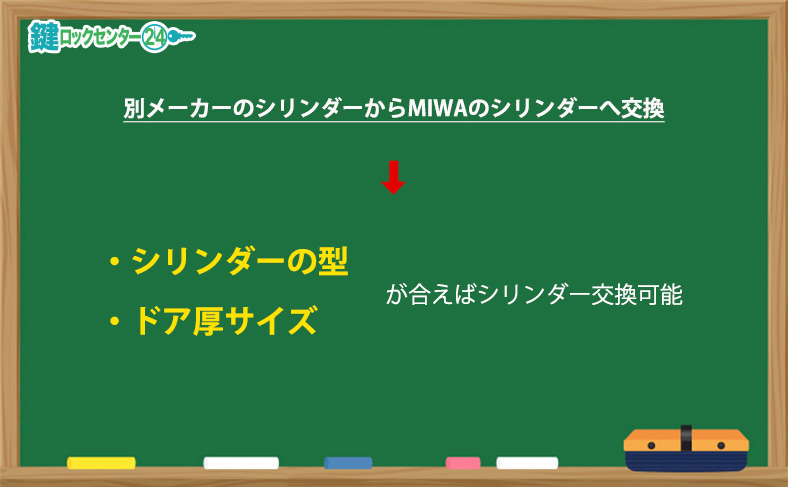 鍵ロックセンター24

別メーカーのシリンダーからMIWAのシリンダーへ交換

・シリンダーの型

・ドア厚サイズ

が合えばシリンダー交換可能